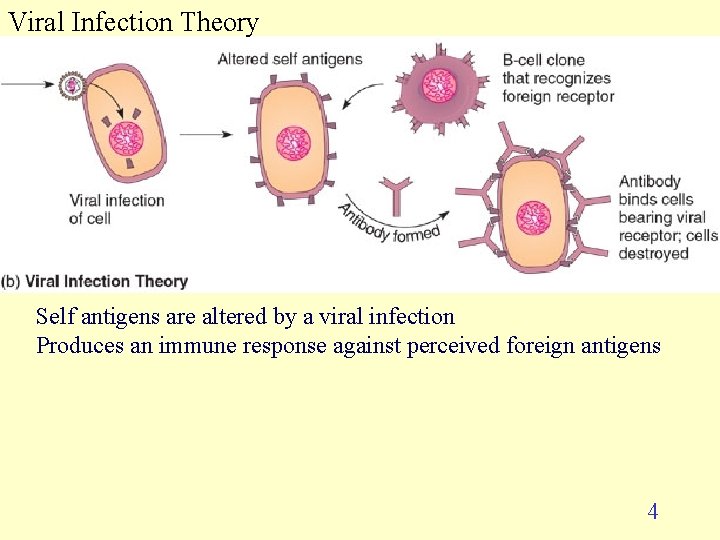 Viral Infection Theory

Altered self antigens

B-cell clone that recognizes foreign receptor

Viral infection of cell

Antibody formed

Antibody binds cells bearing viral receptor; cells destroyed

(b) Viral Infection Theory

Self antigens are altered by a viral infection
Produces an immune response against perceived foreign antigens

4